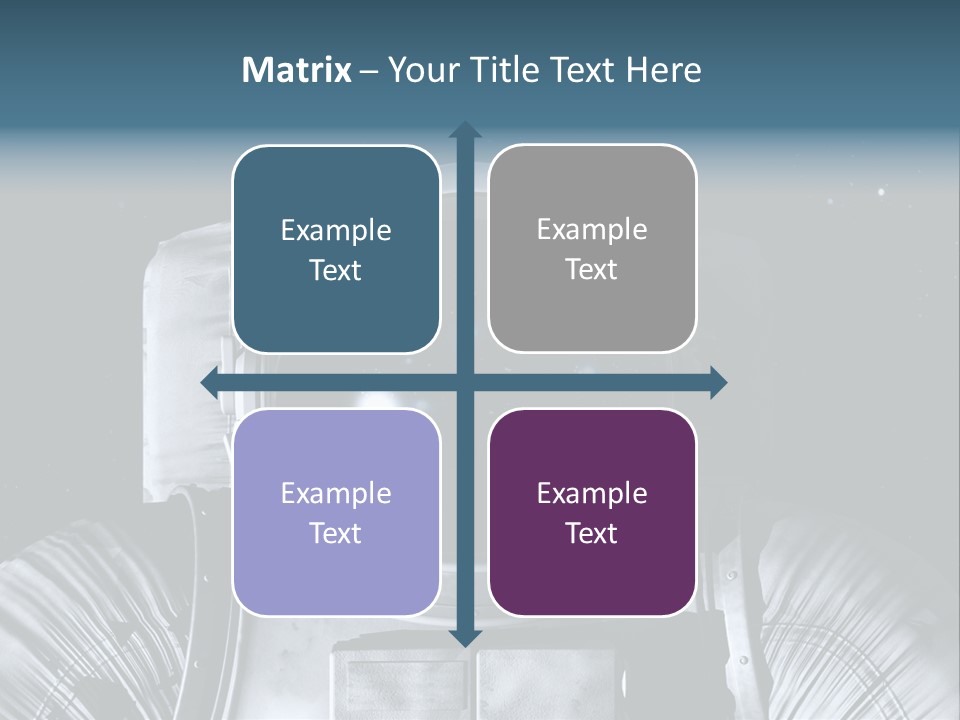 Matrix – Your Title Text Here

Example Text

Example Text

Example Text

Example Text